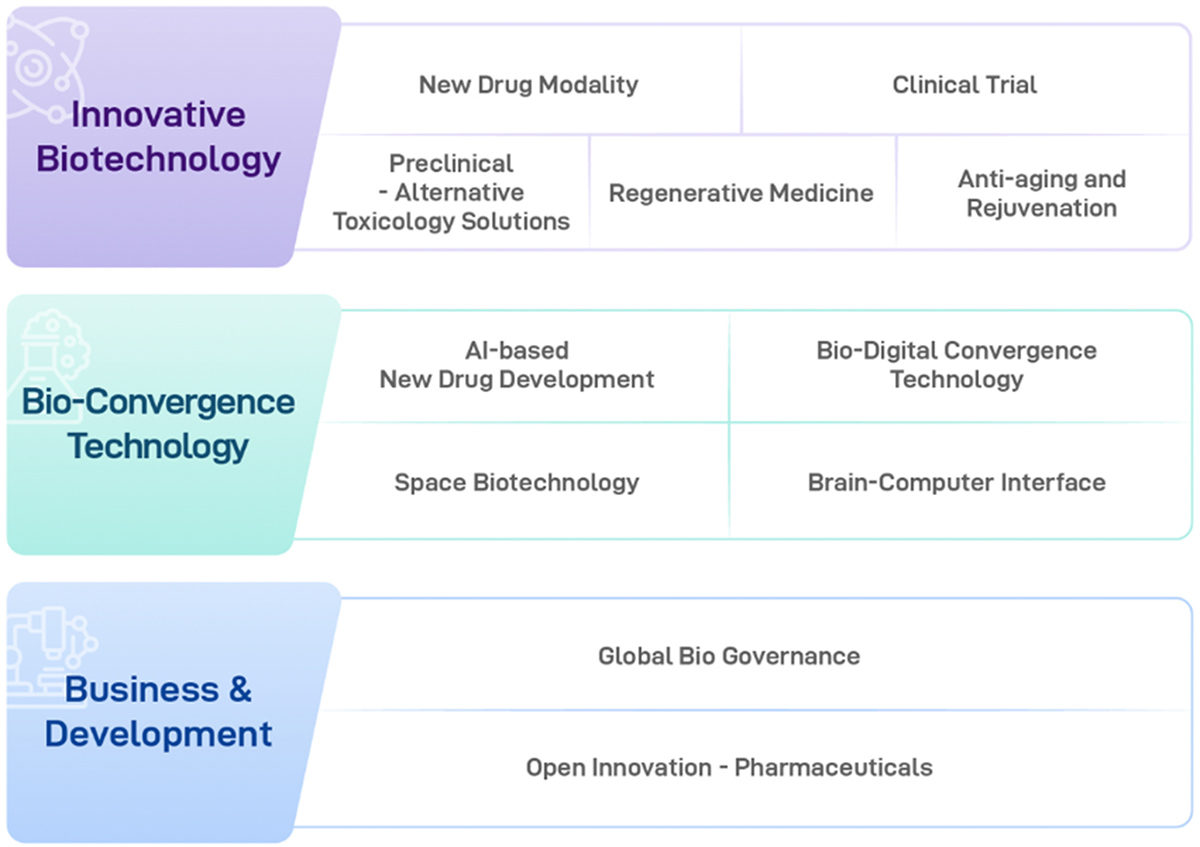 Innovative Biotechnology

New Drug Modality

Clinical Trial

Preclinical - Alternative Toxicology Solutions

Regenerative Medicine

Anti-aging and Rejuvenation

Bio-Convergence Technology

AI-based New Drug Development

Bio-Digital Convergence Technology

Space Biotechnology

Brain-Computer Interface

Business & Development

Global Bio Governance

Open Innovation - Pharmaceuticals